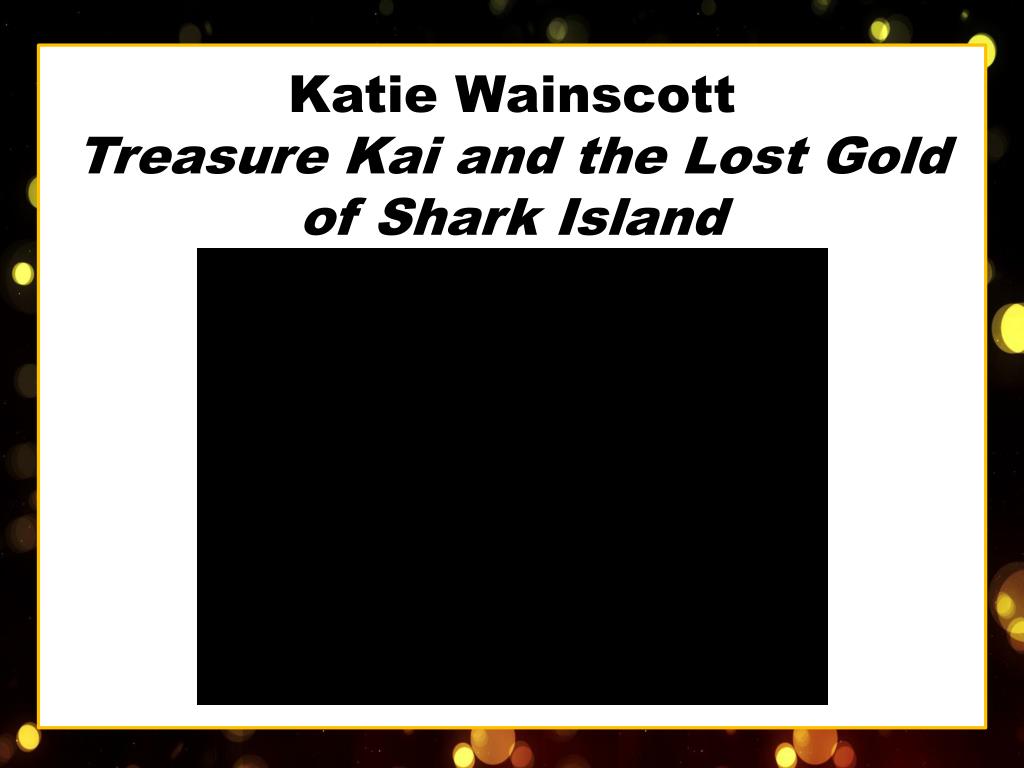 Katie Wainscott
Treasure Kai and the Lost Gold of Shark Island